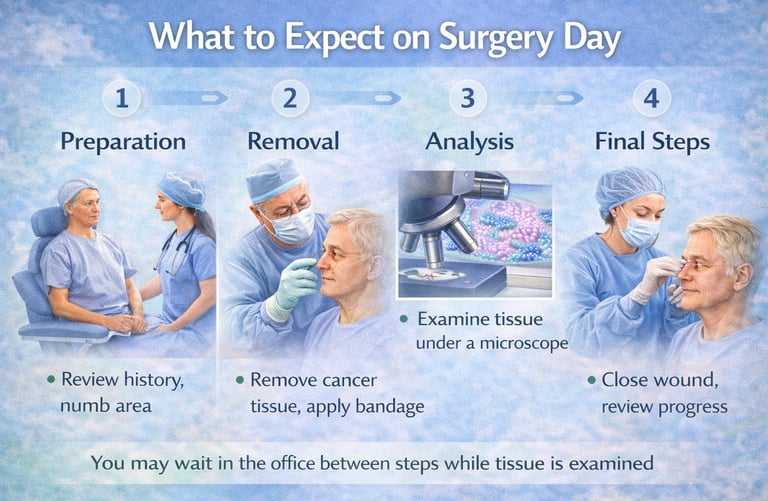 What to Expect on Surgery Day

1

Preparation

• Review history, numb area

2

Removal

• Remove cancer tissue, apply bandage

3

Analysis

• Examine tissue under a microscope

4

Final Steps

• Close wound, review progress

You may wait in the office between steps while tissue is examined